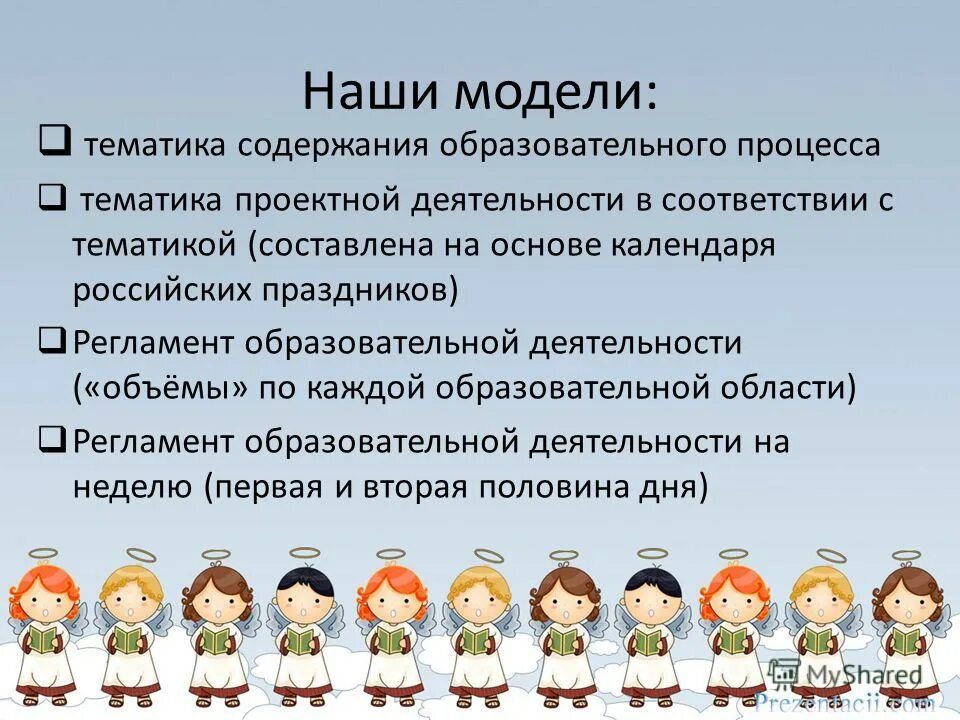 Наши модели:

❑ тематика содержания образовательного процесса

❑ тематика проектной деятельности в соответствии с тематикой (составлена на основе календаря российских праздников)

❑ Регламент образовательной деятельности («объёмы» по каждой образовательной области)

❑ Регламент образовательной деятельности на неделю (первая и вторая половина дня)

MyShared

Prezentacii.com